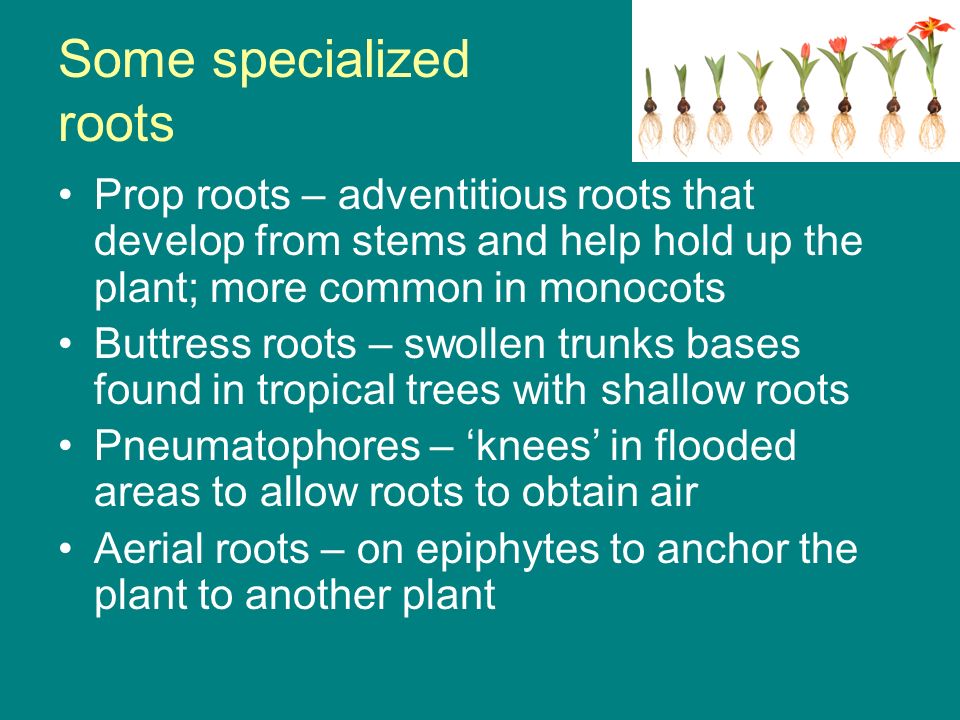 Some specialized roots

• Prop roots – adventitious roots that develop from stems and help hold up the plant; more common in monocots
• Buttress roots – swollen trunks bases found in tropical trees with shallow roots
• Pneumatophores – ‘knees’ in flooded areas to allow roots to obtain air
• Aerial roots – on epiphytes to anchor the plant to another plant